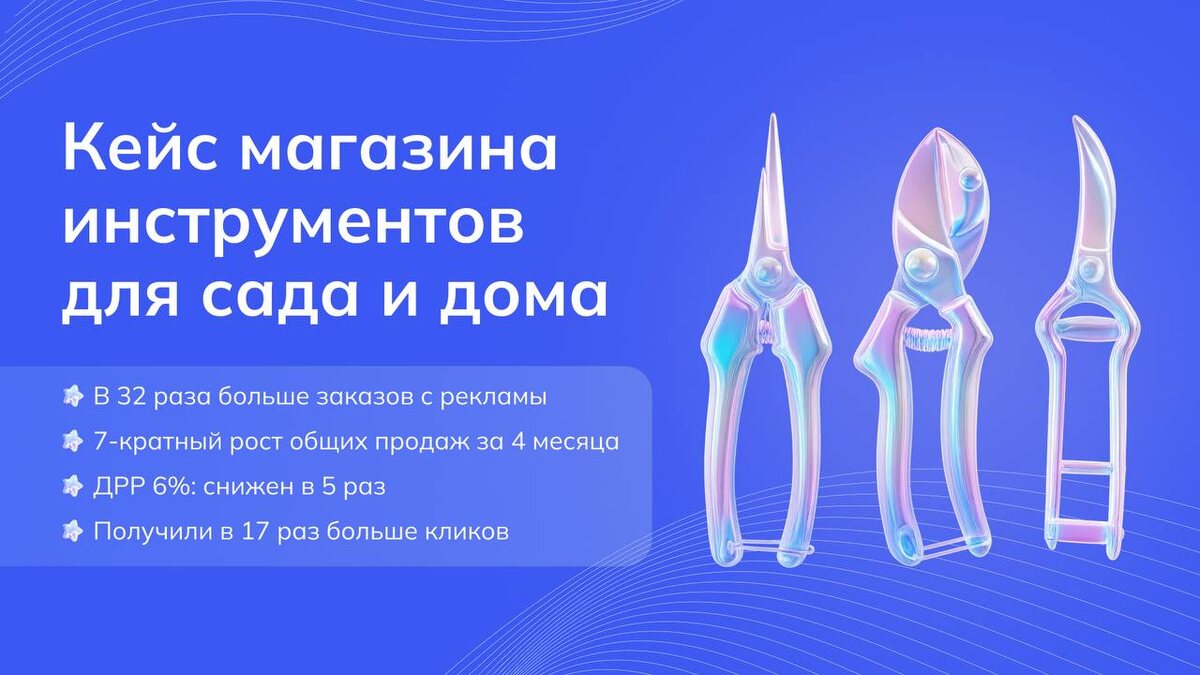 Кейс магазина инструментов для сада и дома

В 32 раза больше заказов с рекламы

7-кратный рост общих продаж за 4 месяца

ДРР 6%: снижен в 5 раз

Получили в 17 раз больше кликов